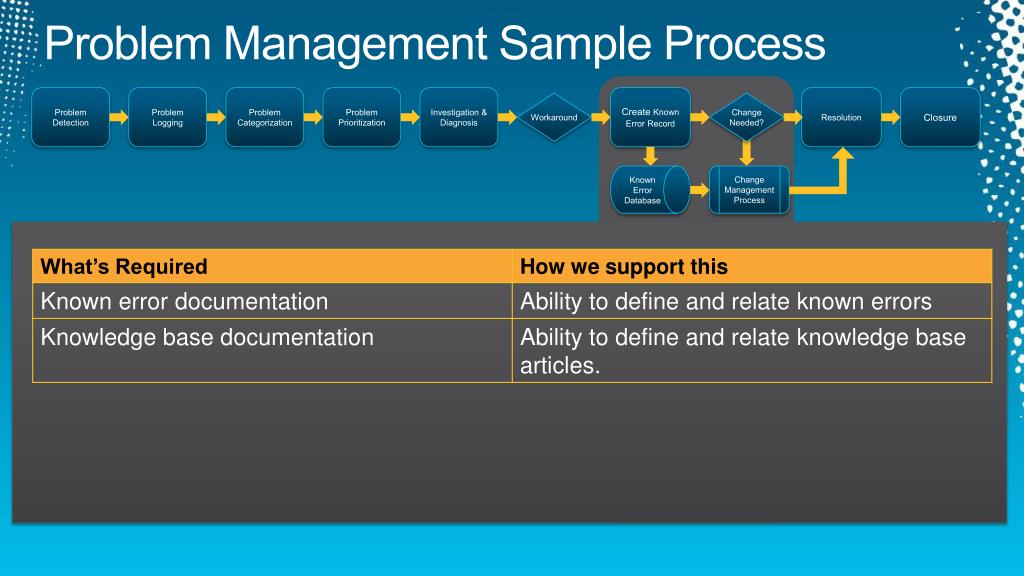 Problem Management Sample Process

Problem Detection

Problem Logging

Problem Categorization

Problem Prioritization

Investigation & Diagnosis

Workaround

Create Known Error Record

Change Needed?

Resolution

Closure

Known Error Database

Change Management Process

| What's Required | How we support this |
|---|---|
| Known error documentation | Ability to define and relate known errors |
| Knowledge base documentation | Ability to define and relate knowledge base articles. |